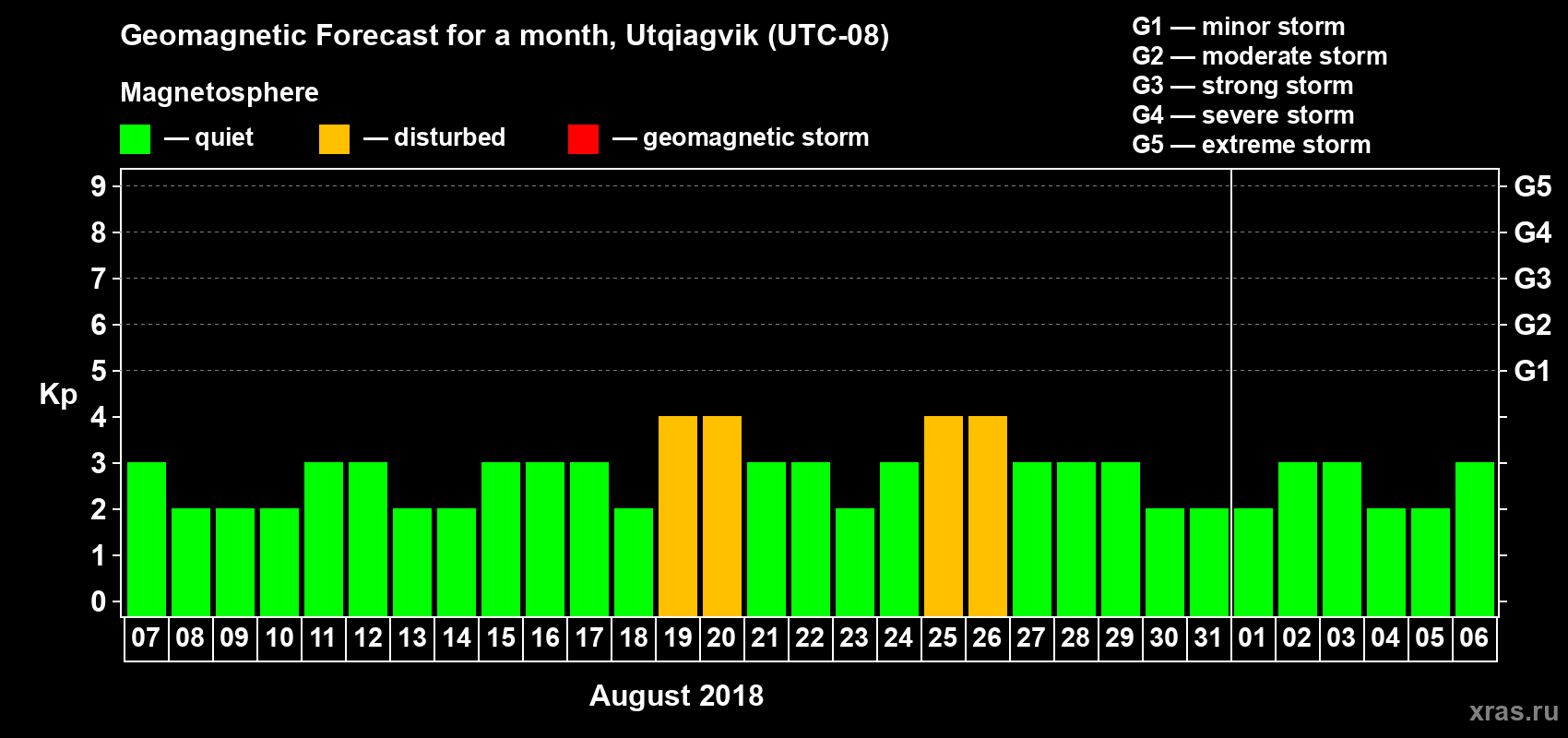 Geomagnetic Forecast for a month, Utqiagvik (UTC-08)

Magnetosphere

— quiet — disturbed — geomagnetic storm

G1 — minor storm
G2 — moderate storm
G3 — strong storm
G4 — severe storm
G5 — extreme storm

Kp

9
8
7
6
5
4
3
2
1
0

G5
G4
G3
G2
G1

07 08 09 10 11 12 13 14 15 16 17 18 19 20 21 22 23 24 25 26 27 28 29 30 31 01 02 03 04 05 06

August 2018

xras.ru